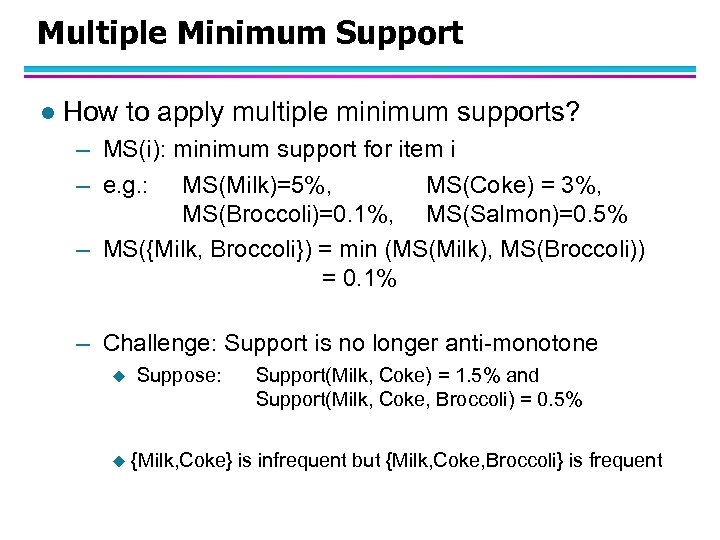 Multiple Minimum Support

● How to apply multiple minimum supports?

– MS(i): minimum support for item i

– e.g.: MS(Milk)=5%, MS(Coke) = 3%, MS(Broccoli)=0.1%, MS(Salmon)=0.5%

– MS({Milk, Broccoli}) = min (MS(Milk), MS(Broccoli)) = 0.1%

– Challenge: Support is no longer anti-monotone

◆ Suppose: Support(Milk, Coke) = 1.5% and Support(Milk, Coke, Broccoli) = 0.5%

◆ {Milk,Coke} is infrequent but {Milk,Coke,Broccoli} is frequent